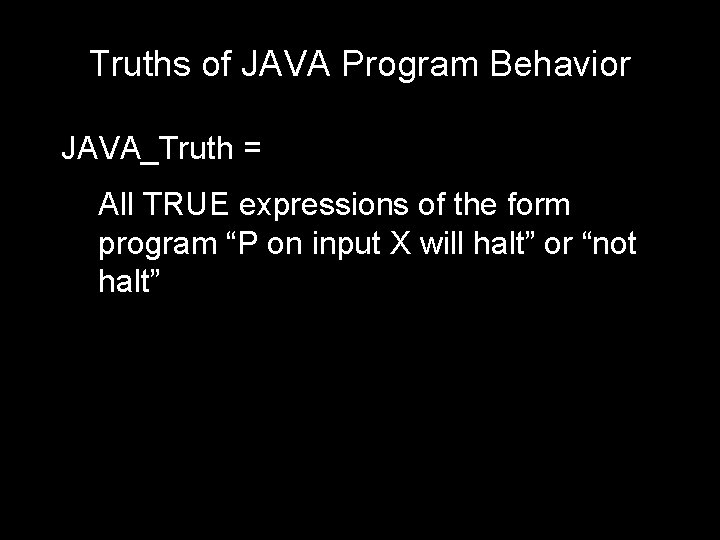 Truths of JAVA Program Behavior

JAVA_Truth =

All TRUE expressions of the form program “P on input X will halt” or “not halt”